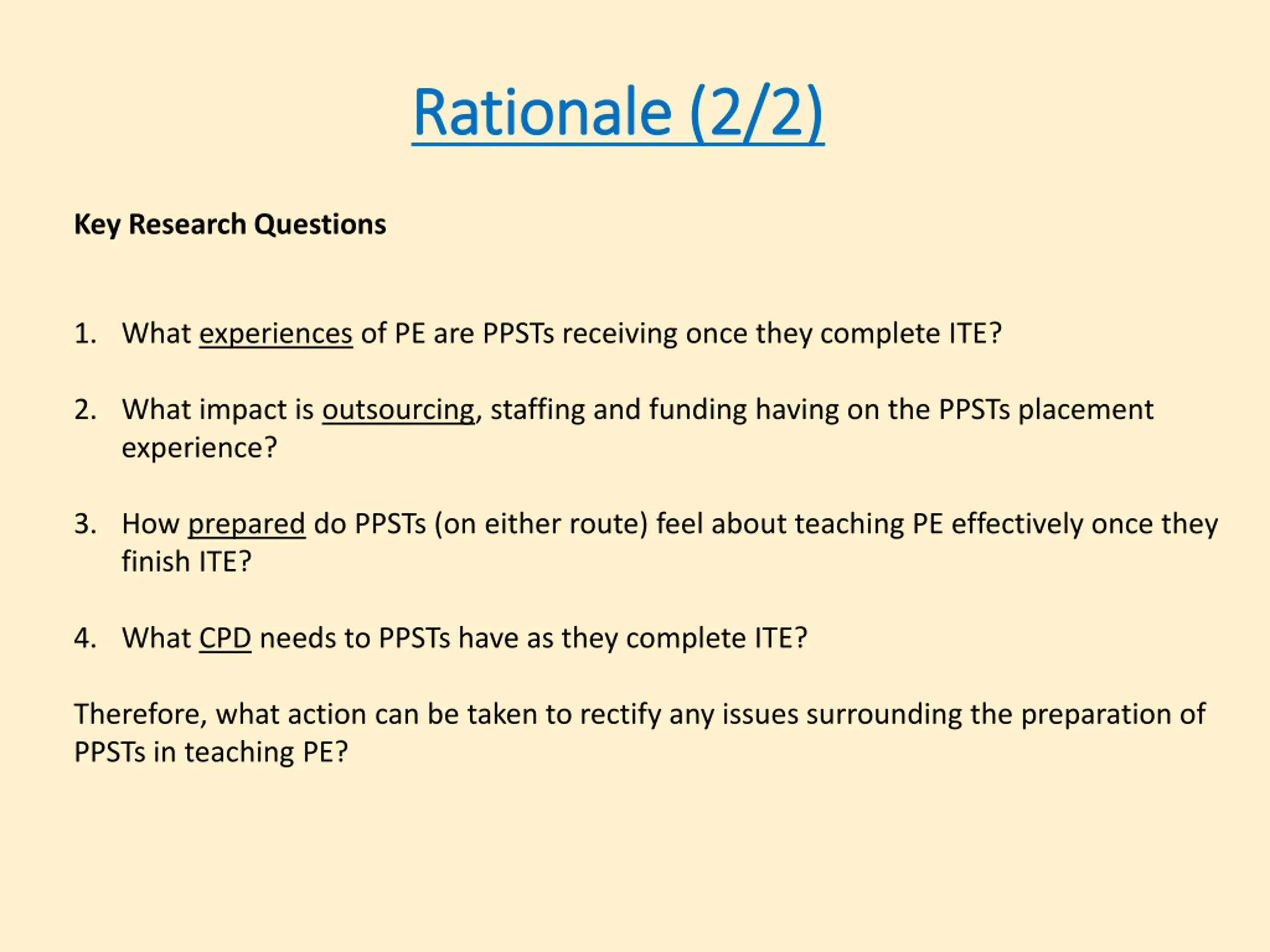 Rationale (2/2)

Key Research Questions

1. What experiences of PE are PPSTs receiving once they complete ITE?

2. What impact is outsourcing, staffing and funding having on the PPSTs placement experience?

3. How prepared do PPSTs (on either route) feel about teaching PE effectively once they finish ITE?

4. What CPD needs to PPSTs have as they complete ITE?

Therefore, what action can be taken to rectify any issues surrounding the preparation of PPSTs in teaching PE?